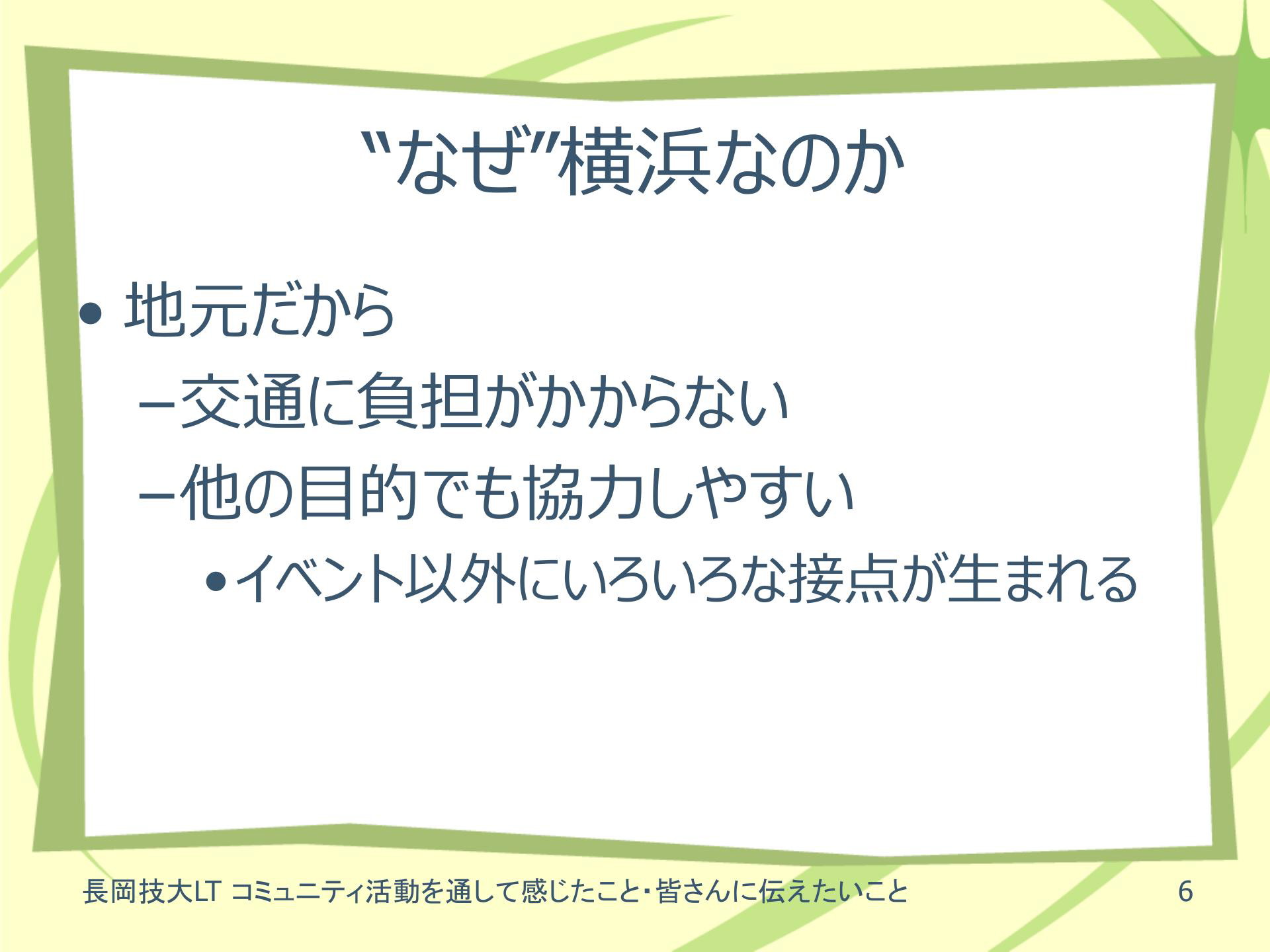 "なぜ"横浜なのか

• 地元だから
– 交通に負担がかからない
– 他の目的でも協力しやすい
• イベント以外にいろいろな接点が生まれる

長岡技大LT コミュニティ活動を通して感じたこと・皆さんに伝えたいこと

6